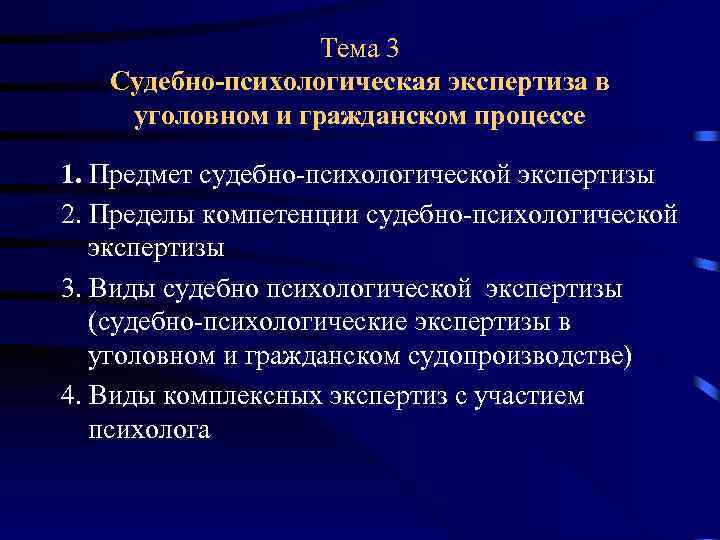 Тема 3
Судебно-психологическая экспертиза в уголовном и гражданском процессе

1. Предмет судебно-психологической экспертизы

2. Пределы компетенции судебно-психологической экспертизы

3. Виды судебно психологической экспертизы (судебно-психологические экспертизы в уголовном и гражданском судопроизводстве)

4. Виды комплексных экспертиз с участием психолога